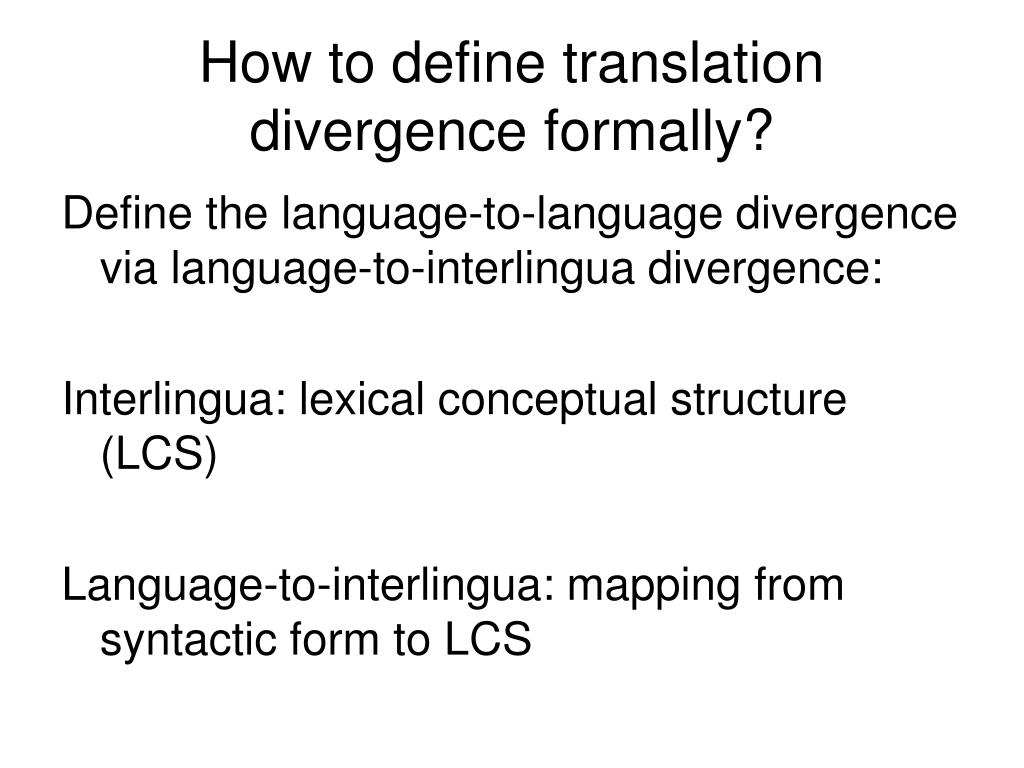 How to define translation divergence formally?

Define the language-to-language divergence via language-to-interlingua divergence:

Interlingua: lexical conceptual structure (LCS)

Language-to-interlingua: mapping from syntactic form to LCS